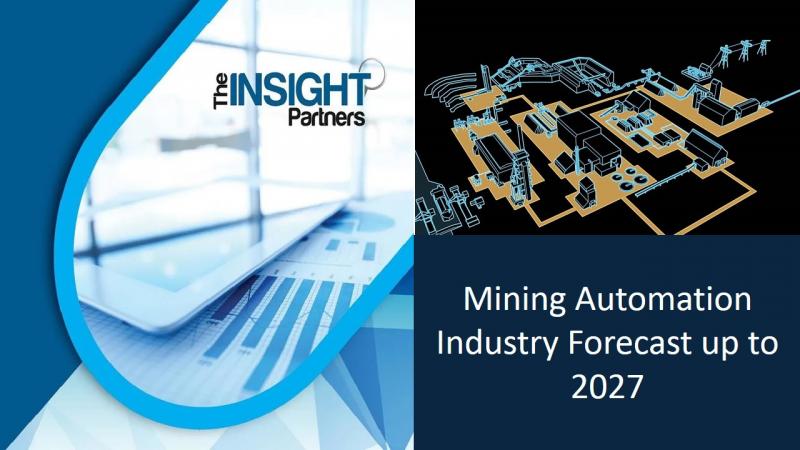 The INSIGHT Partners

Mining Automation Industry Forecast up to 2027